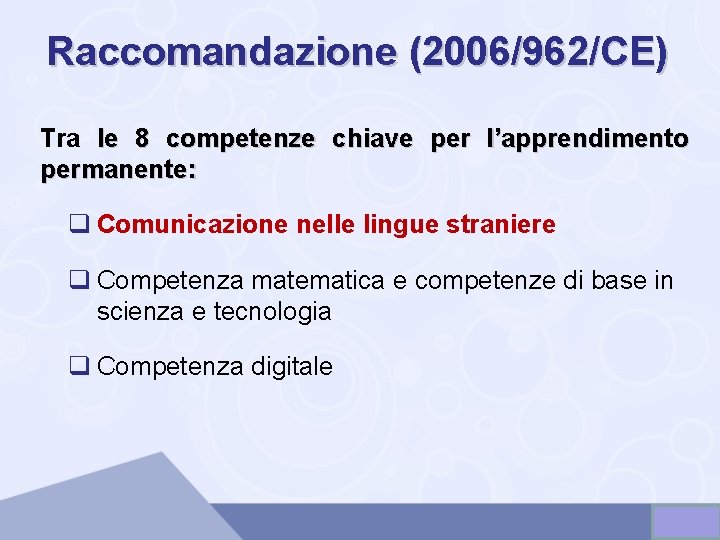 Raccomandazione (2006/962/CE)

Tra le 8 competenze chiave per l’apprendimento permanente:

❑ Comunicazione nelle lingue straniere

❑ Competenza matematica e competenze di base in scienza e tecnologia

❑ Competenza digitale